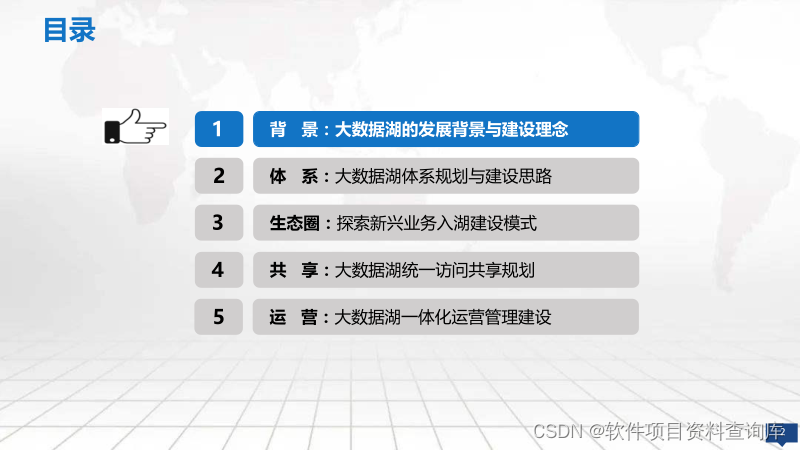 目录

1 背 景：大数据湖的发展背景与建设理念

2 体 系：大数据湖体系规划与建设思路

3 生态圈：探索新兴业务入湖建设模式

4 共 享：大数据湖统一访问共享规划

5 运 营：大数据湖一体化运营管理建设

CSDN @软件项目资料查询库

2